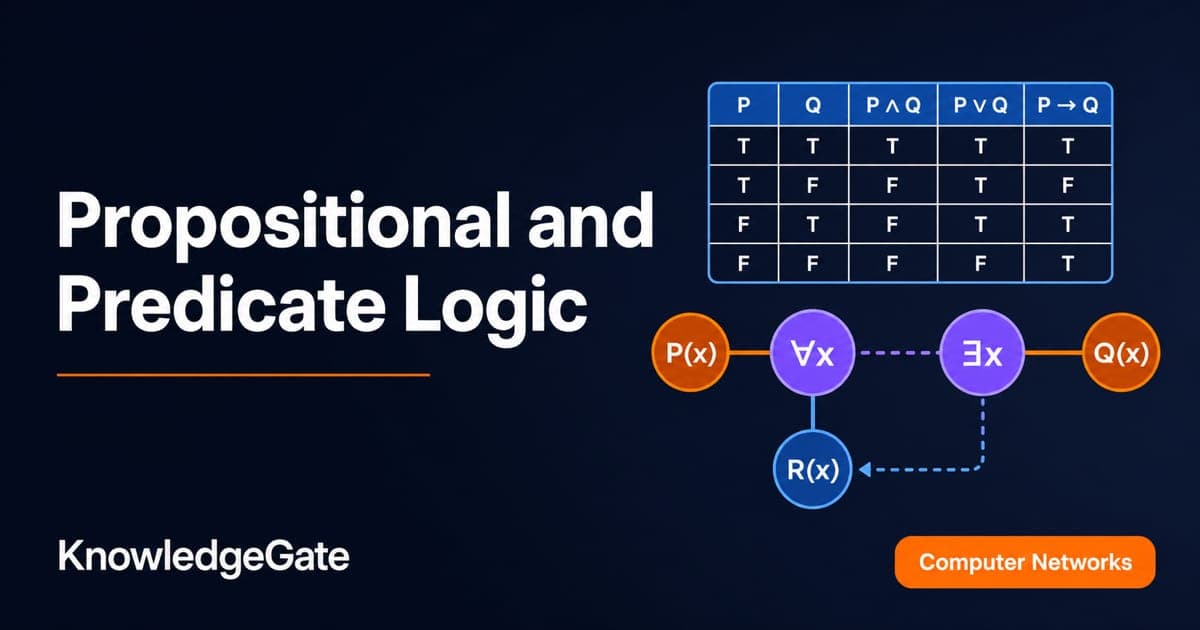 Propositional and Predicate Logic

| P | Q | $P \wedge Q$ | $P \vee Q$ | $P \rightarrow Q$ |
|---|---|---|---|---|
| T | T | T | T | T |
| T | F | F | T | F |
| F | T | F | T | T |
| F | F | F | F | T |

P(x)

$\forall x$

$\exists x$

Q(x)

R(x)

KnowledgeGate

Computer Networks